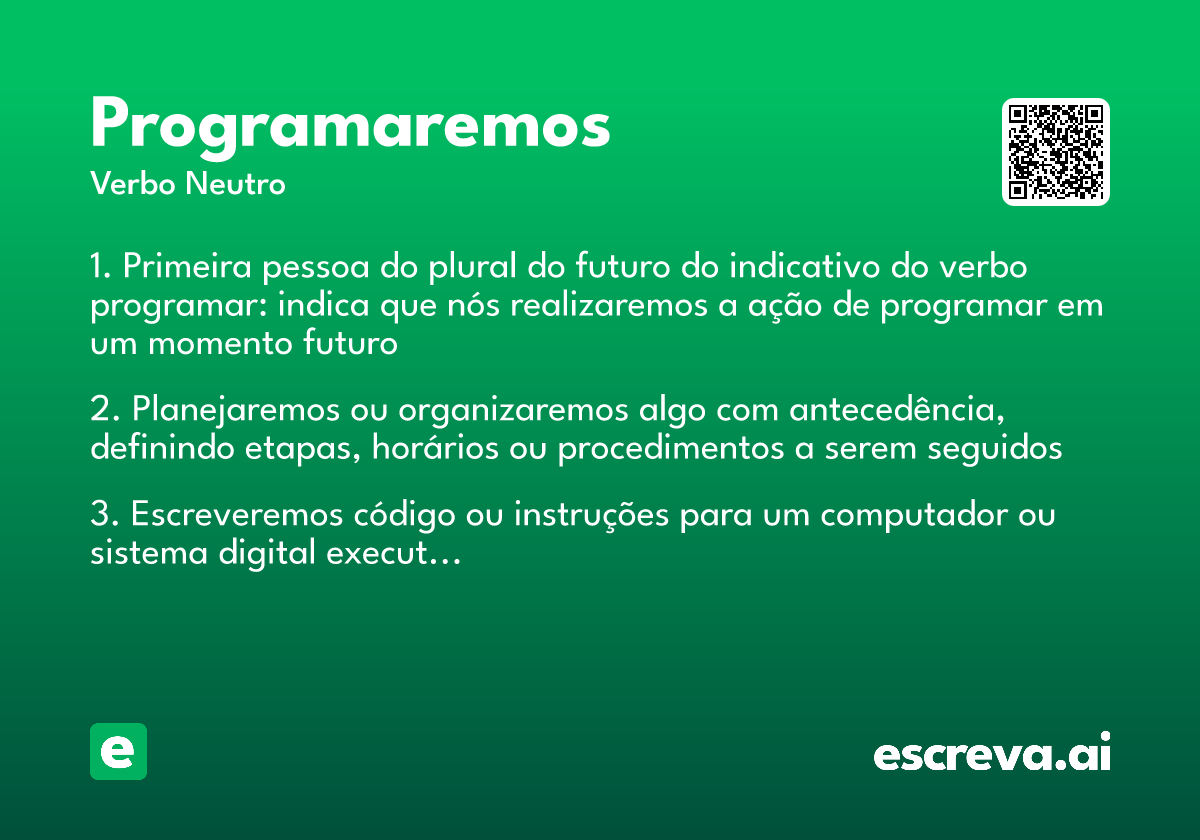 Programaremos
Verbo Neutro

1. Primeira pessoa do plural do futuro do indicativo do verbo programar: indica que nós realizaremos a ação de programar em um momento futuro

2. Planejaremos ou organizaremos algo com antecedência, definindo etapas, horários ou procedimentos a serem seguidos

3. Escreveremos código ou instruções para um computador ou sistema digital execut...

e

escreva.ai